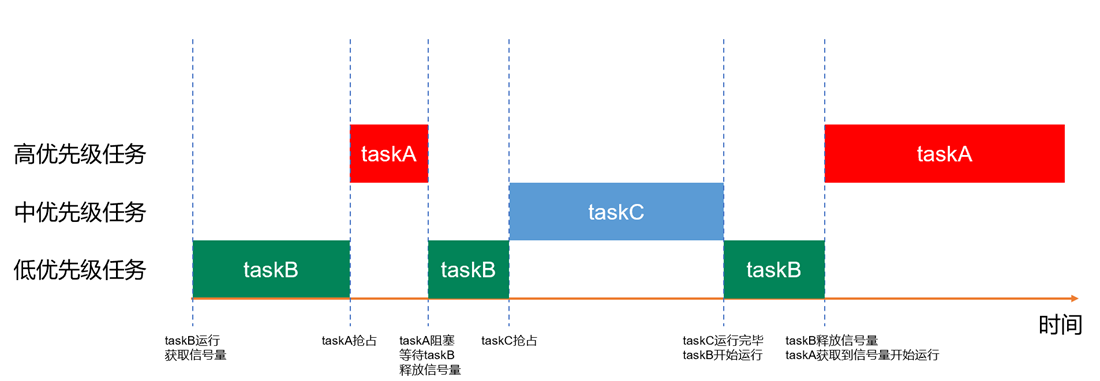 高优先级任务

中优先级任务

低优先级任务

taskA

taskA

taskC

taskB

taskB

taskB

时间

taskB运行
获取信号量

taskA抢占

taskA阻塞
等待taskB
释放信号量

taskC抢占

taskC运行完毕
taskB开始运行

taskB释放信号量
taskA获取到信号量开始运行